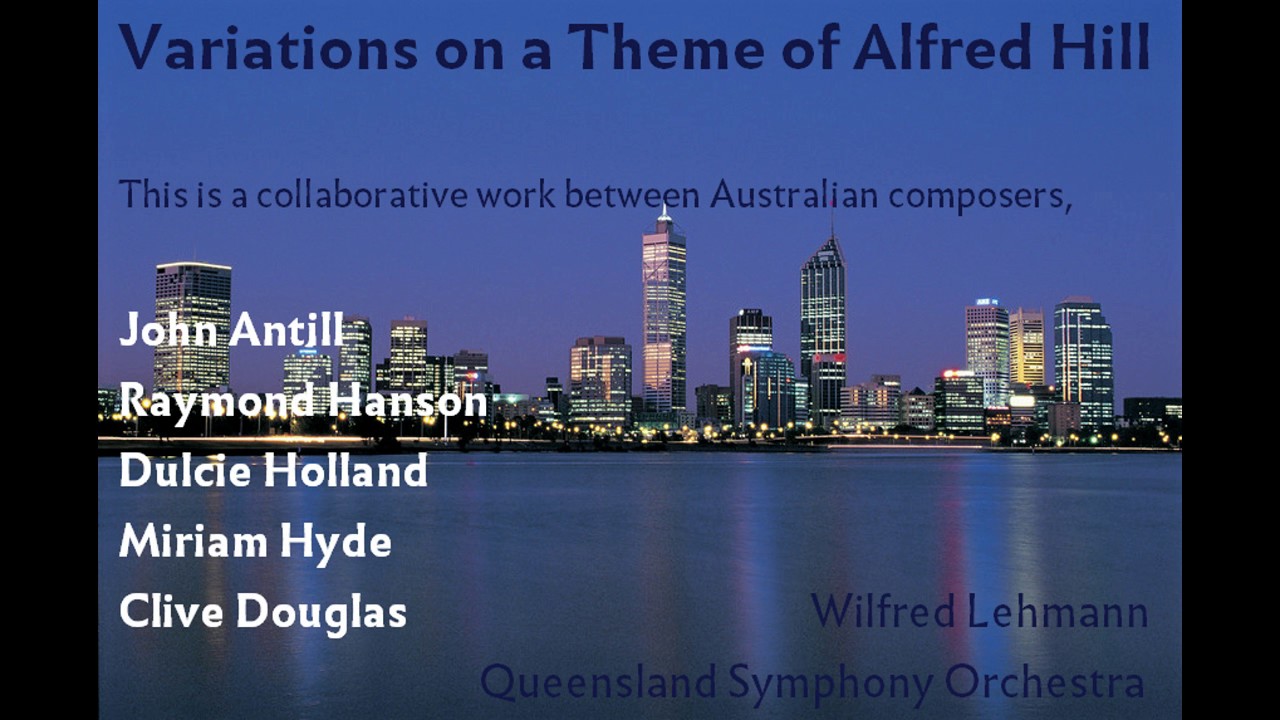 Variations on a Theme of Alfred Hill

This is a collaborative work between Australian composers,

John Antill
Raymond Hanson
Dulcie Holland
Miriam Hyde
Clive Douglas

Wilfred Lehmann
Queensland Symphony Orchestra